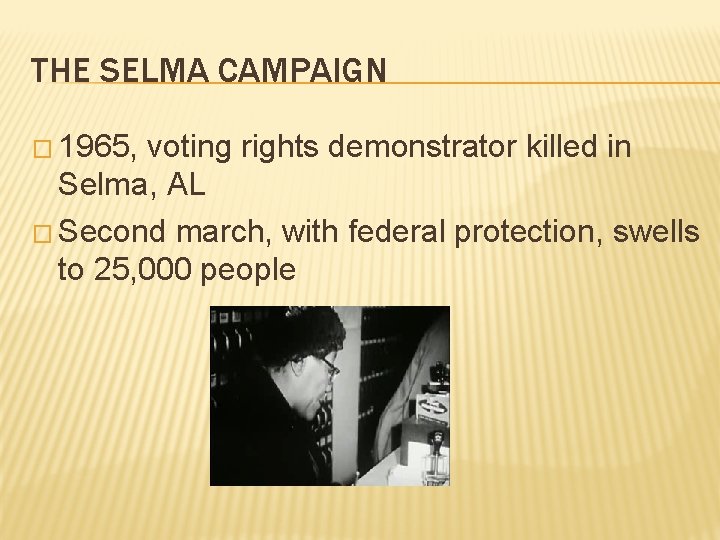 THE SELMA CAMPAIGN

□ 1965, voting rights demonstrator killed in Selma, AL

□ Second march, with federal protection, swells to 25,000 people